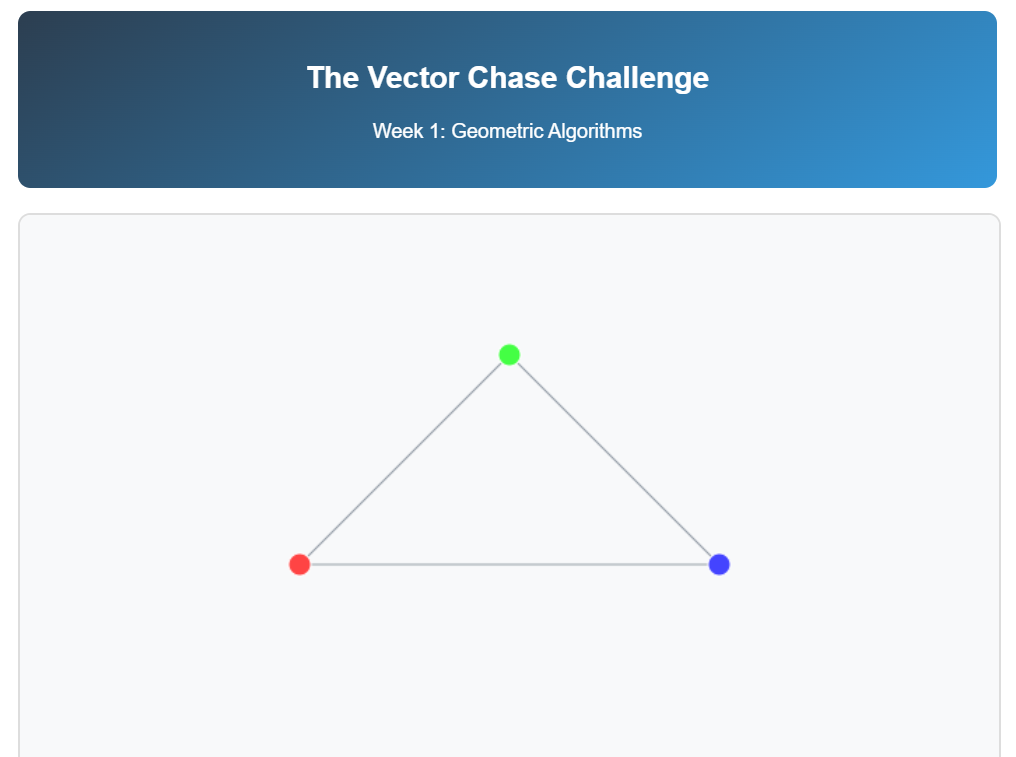 The Vector Chase Challenge

Week 1: Geometric Algorithms